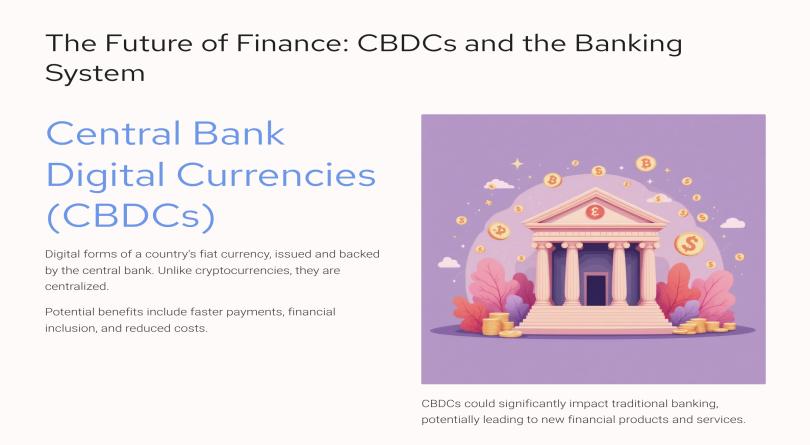 The Future of Finance: CBDCs and the Banking System

Central Bank Digital Currencies (CBDCs)

Digital forms of a country's fiat currency, issued and backed by the central bank. Unlike cryptocurrencies, they are centralized.

Potential benefits include faster payments, financial inclusion, and reduced costs.

CBDCs could significantly impact traditional banking, potentially leading to new financial products and services.